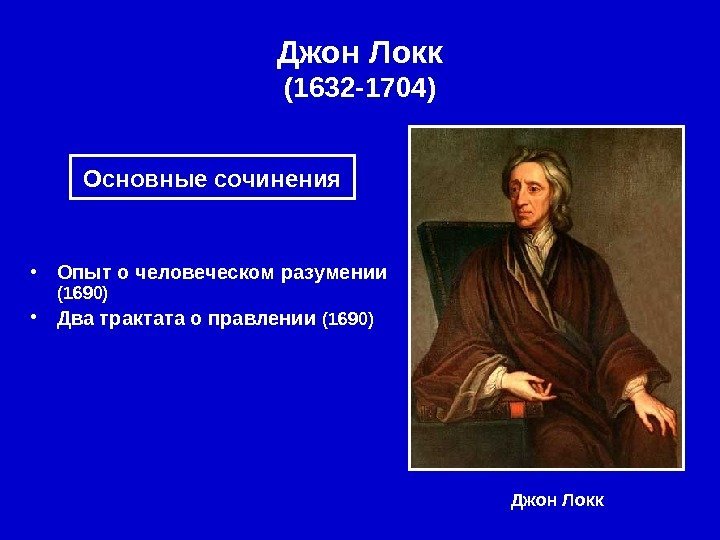 Джон Локк
(1632-1704)

Основные сочинения

• Опыт о человеческом разумении (1690)
• Два трактата о правлении (1690)

Джон Локк